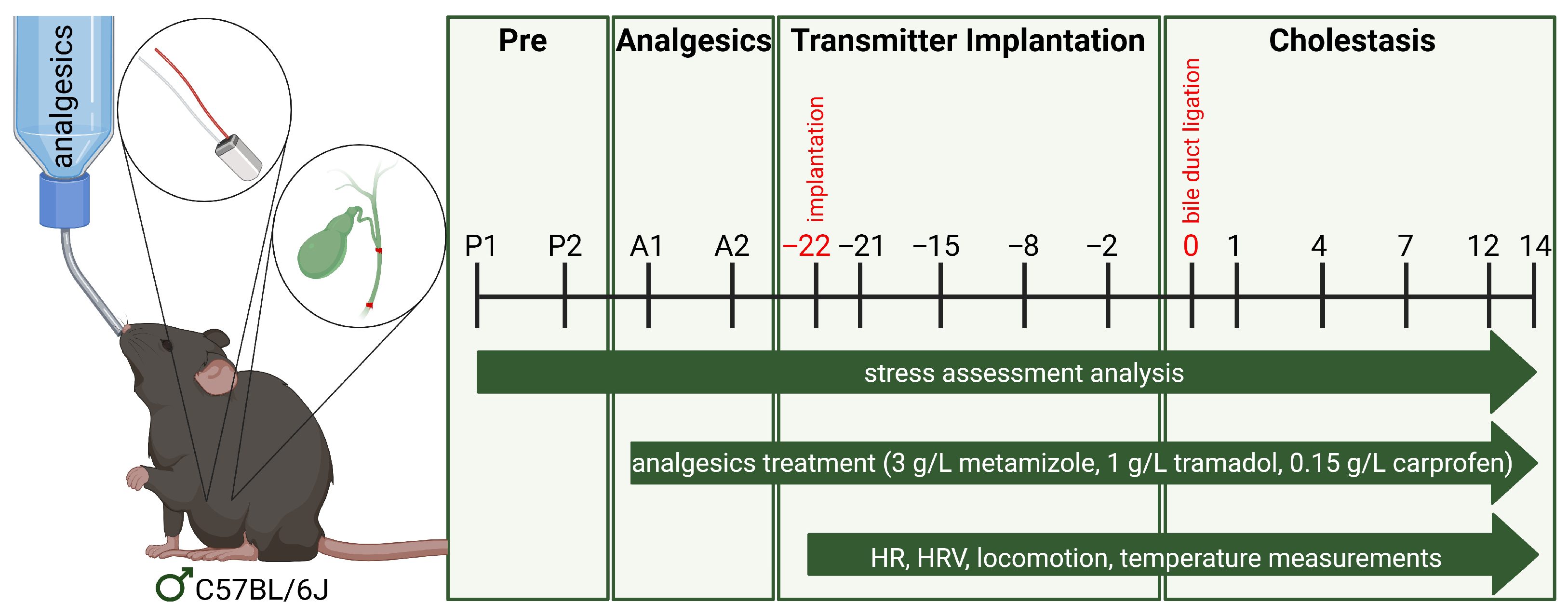 analgesics

♂ C57BL/6J

Pre

Analgesics

Transmitter Implantation

Cholestasis

implantation

bile duct ligation

P1 P2 A1 A2 −22 −21 −15 −8 −2 0 1 4 7 12 14

stress assessment analysis

analgesics treatment (3 g/L metamizole, 1 g/L tramadol, 0.15 g/L carprofen)

HR, HRV, locomotion, temperature measurements